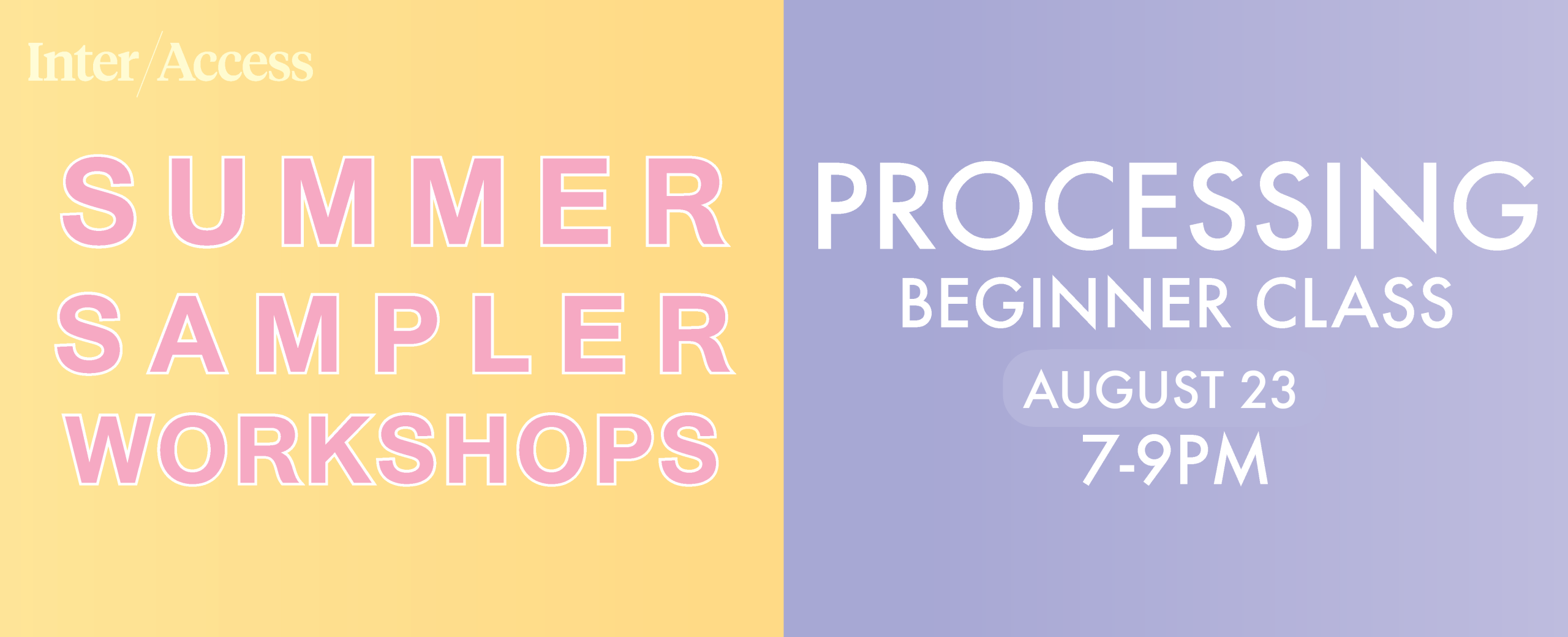 Inter/Access

SUMMER SAMPLER WORKSHOPS

PROCESSING
BEGINNER CLASS
AUGUST 23
7-9PM